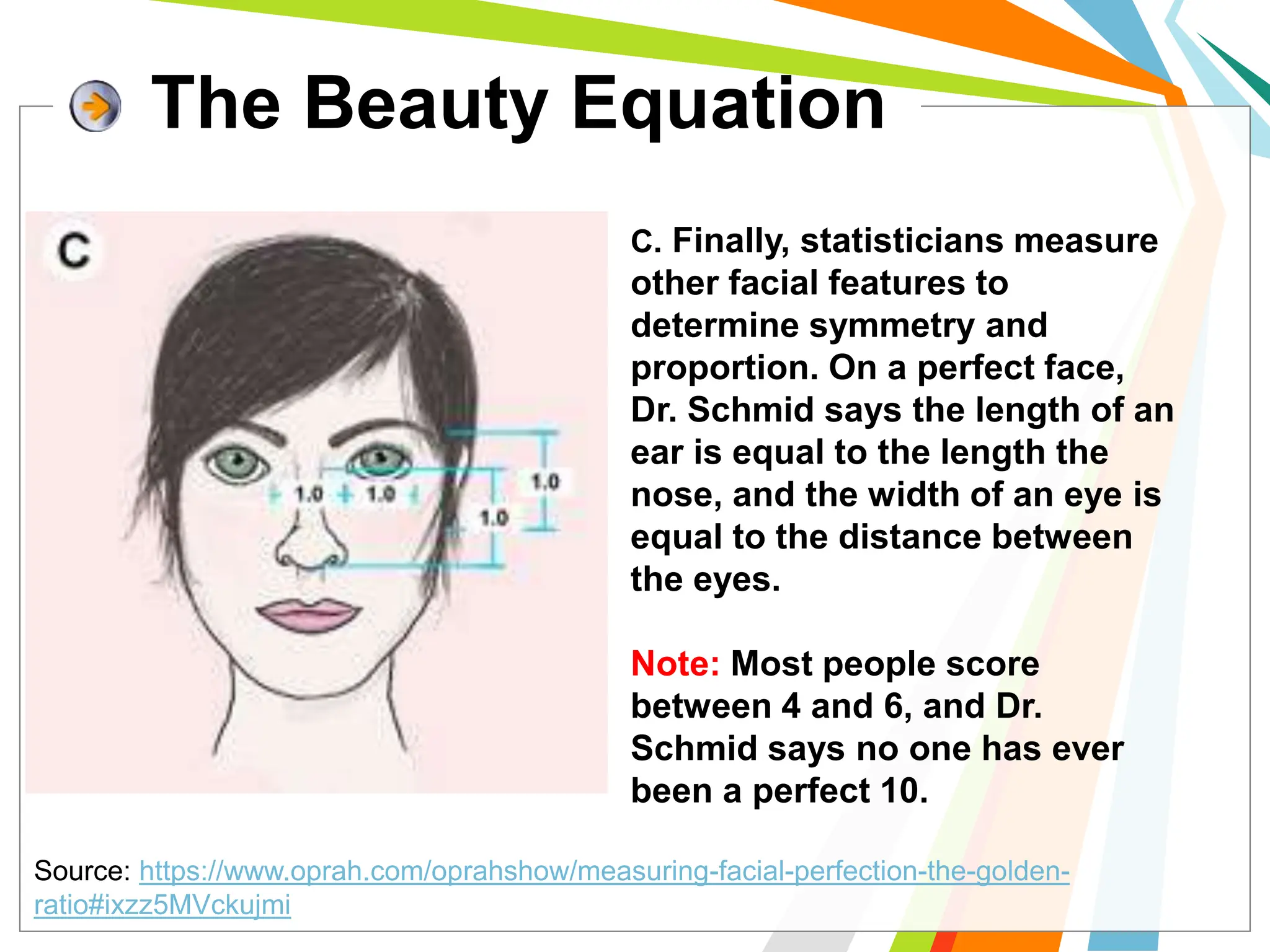 The Beauty Equation

C

1.0 1.0 1.0 1.0

C. Finally, statisticians measure other facial features to determine symmetry and proportion. On a perfect face, Dr. Schmid says the length of an ear is equal to the length the nose, and the width of an eye is equal to the distance between the eyes.

Note: Most people score between 4 and 6, and Dr. Schmid says no one has ever been a perfect 10.

Source: https://www.oprah.com/oprahshow/measuring-facial-perfection-the-golden-ratio#ixzz5MVckujmi